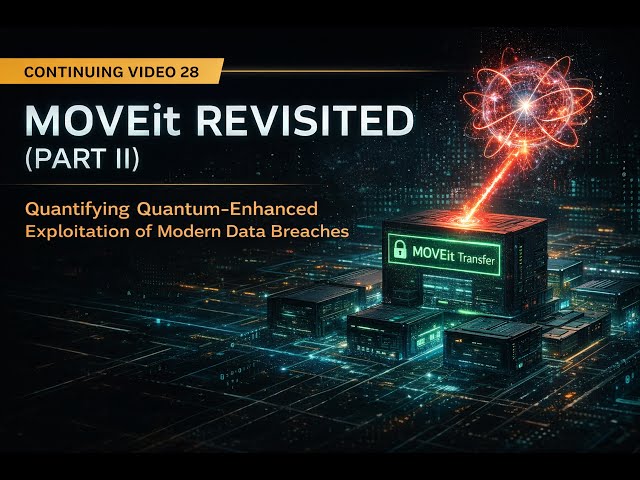 CONTINUING VIDEO 28

MOVEit REVISITED
(PART II)

Quantifying Quantum-Enhanced
Exploitation of Modern Data Breaches

MOVEit Transfer